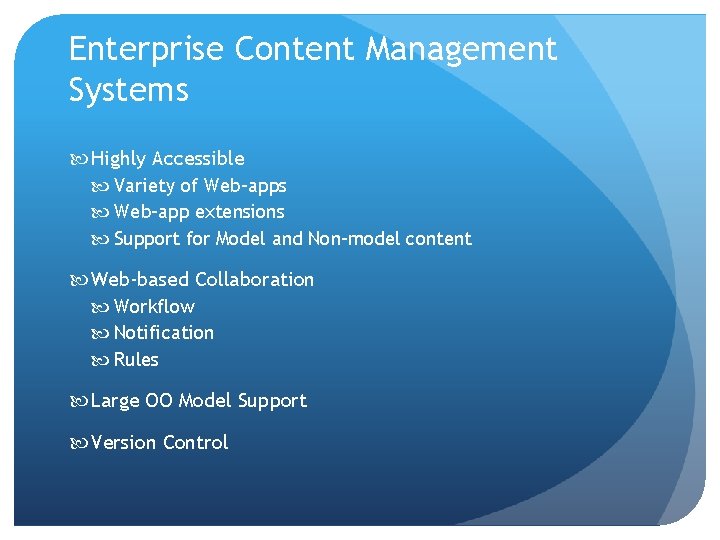 Enterprise Content Management Systems

Highly Accessible
Variety of Web-apps
Web-app extensions
Support for Model and Non-model content

Web-based Collaboration
Workflow
Notification
Rules

Large OO Model Support

Version Control